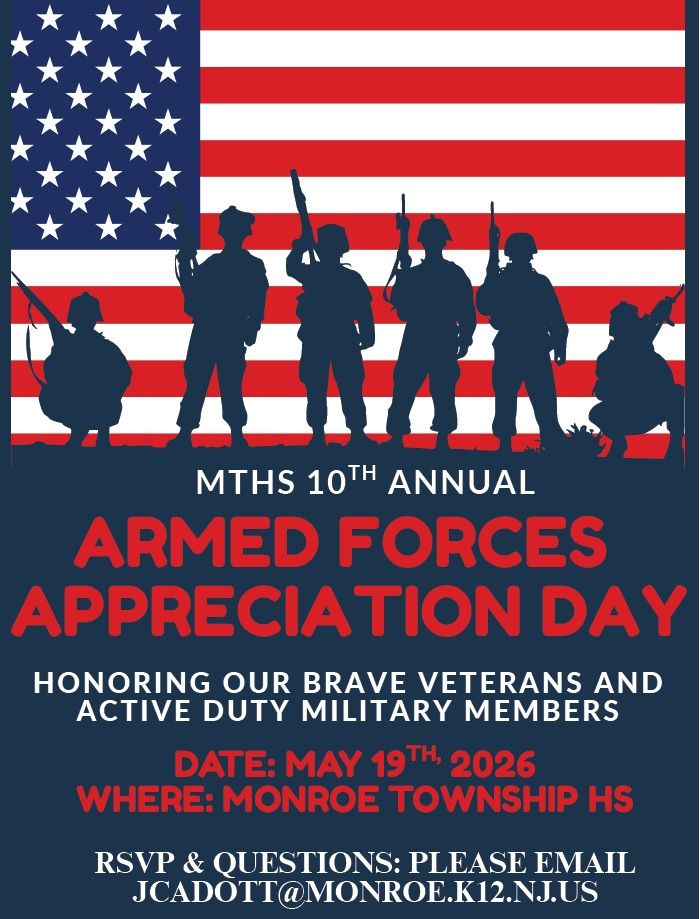 MTHS 10$^{TH}$ ANNUAL

ARMED FORCES APPRECIATION DAY

HONORING OUR BRAVE VETERANS AND ACTIVE DUTY MILITARY MEMBERS

DATE: MAY 19$^{TH,}$ 2026
WHERE: MONROE TOWNSHIP HS

RSVP & QUESTIONS: PLEASE EMAIL JCADOTT@MONROE.K12.NJ.US